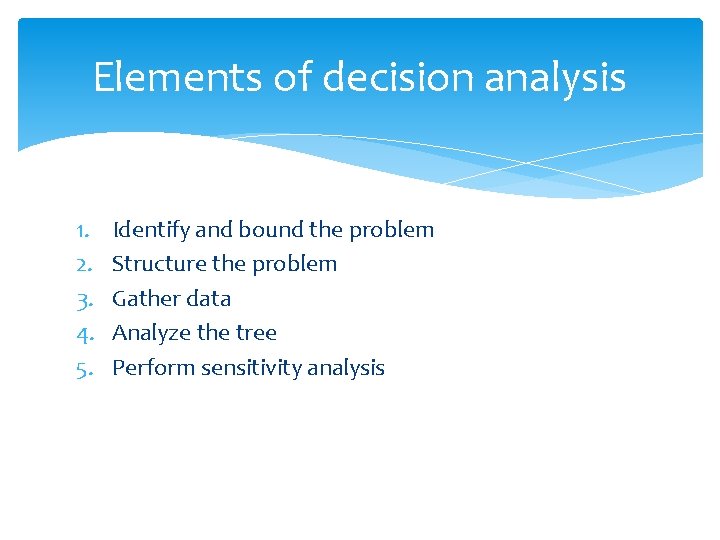 Elements of decision analysis

1. Identify and bound the problem
2. Structure the problem
3. Gather data
4. Analyze the tree
5. Perform sensitivity analysis